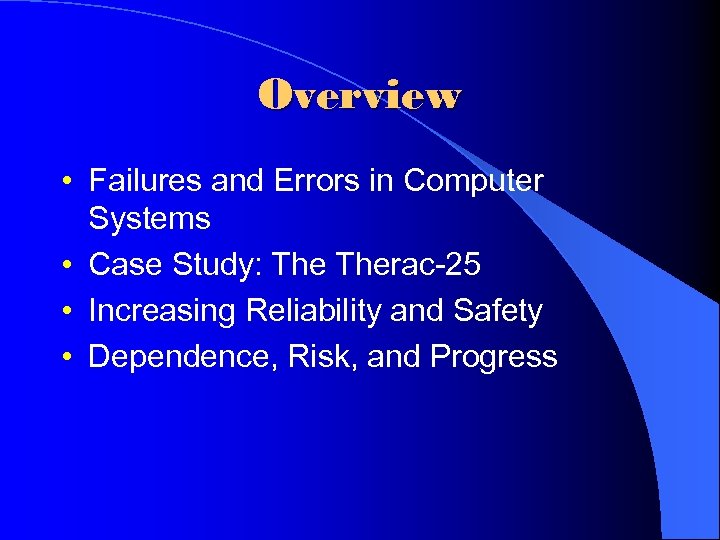 Overview

• Failures and Errors in Computer Systems
• Case Study: The Therac-25
• Increasing Reliability and Safety
• Dependence, Risk, and Progress